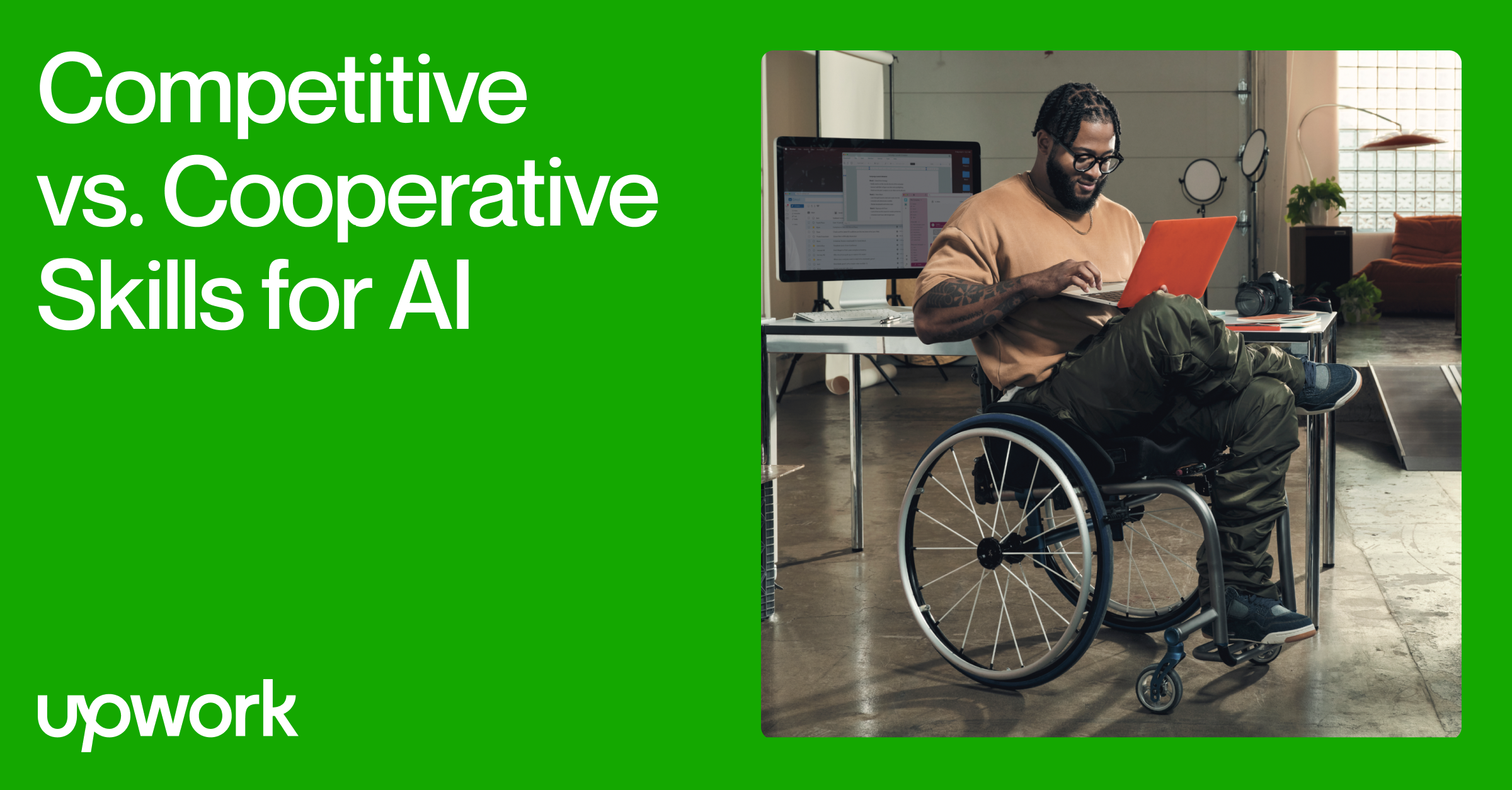 Competitive vs. Cooperative Skills for AI

upwork